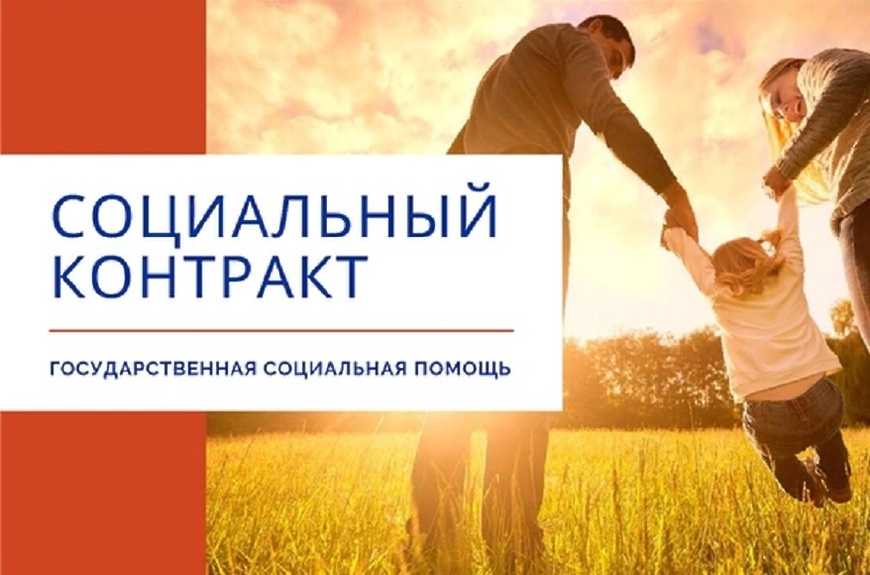 СОЦИАЛЬНЫЙ КОНТРАКТ

ГОСУДАРСТВЕННАЯ СОЦИАЛЬНАЯ ПОМОЩЬ